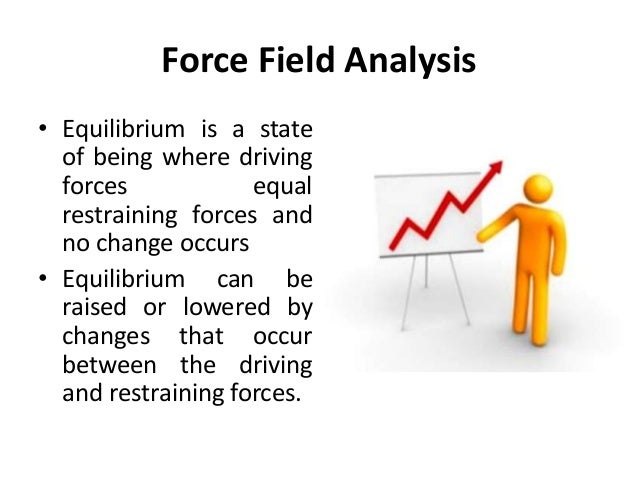 Force Field Analysis

• Equilibrium is a state of being where driving forces equal restraining forces and no change occurs

• Equilibrium can be raised or lowered by changes that occur between the driving and restraining forces.